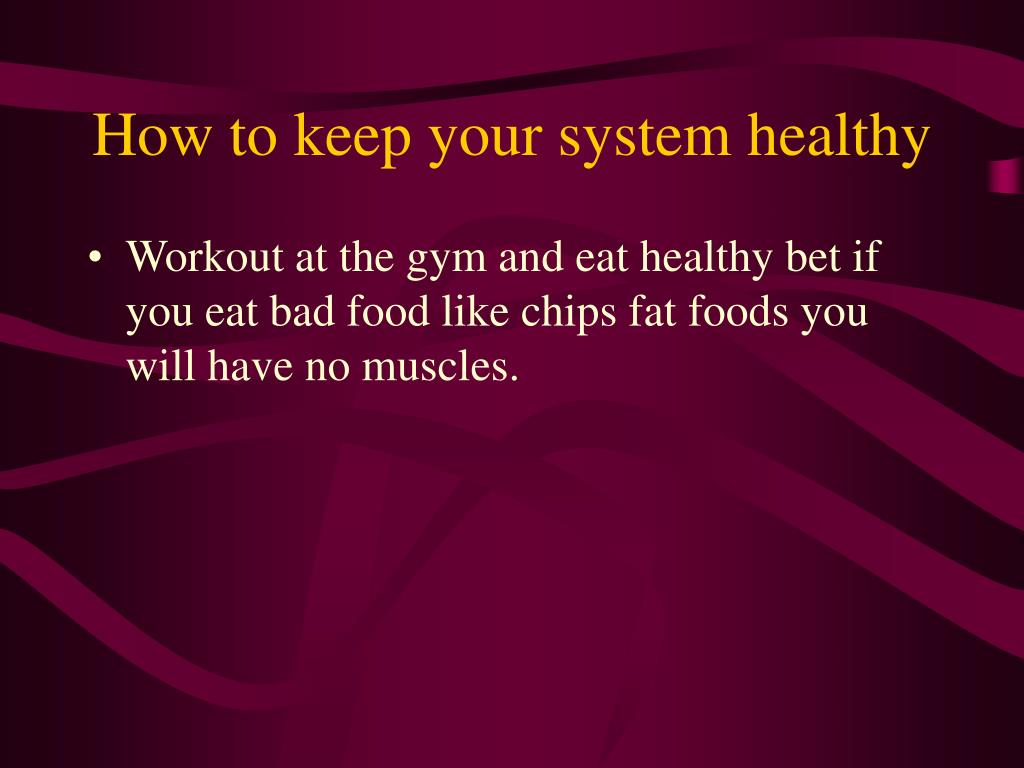 How to keep your system healthy

• Workout at the gym and eat healthy bet if you eat bad food like chips fat foods you will have no muscles.